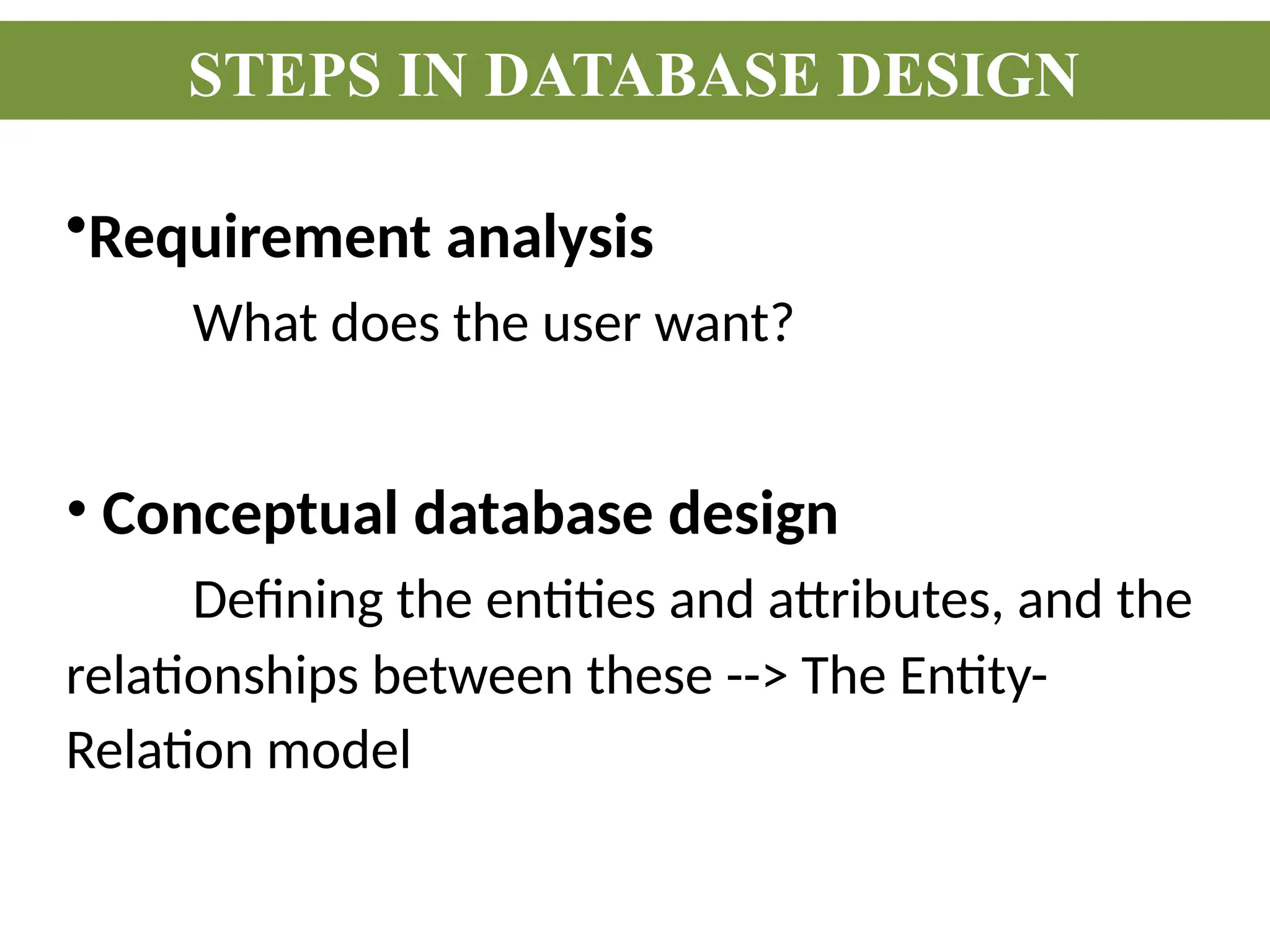 STEPS IN DATABASE DESIGN

•Requirement analysis

What does the user want?

• Conceptual database design

Defining the entities and attributes, and the relationships between these --> The Entity-Relation model